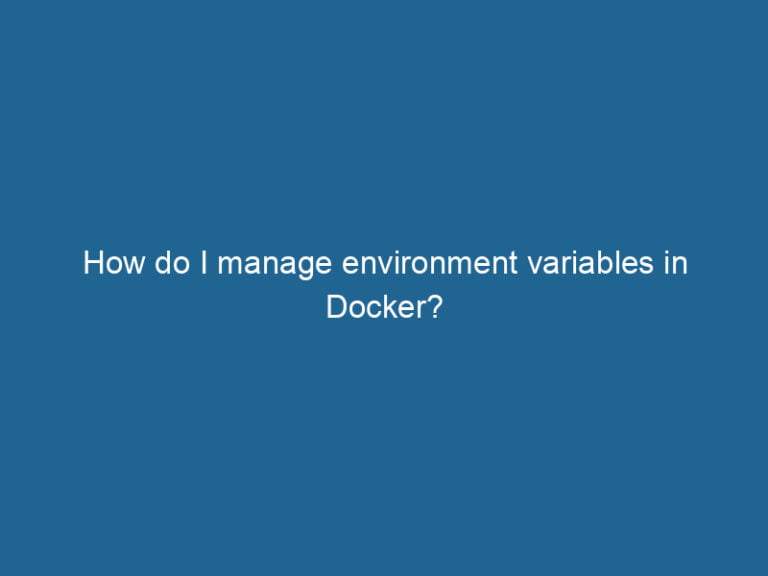 How do I manage environment variables in Docker?